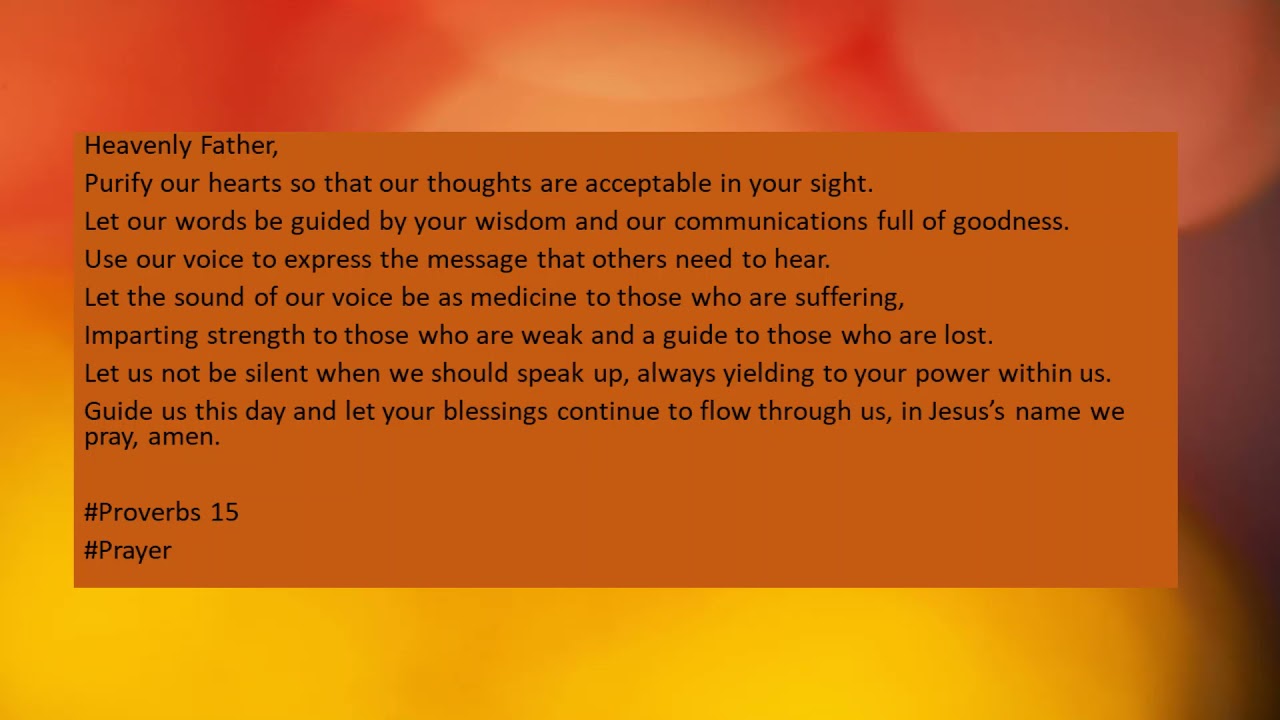 Heavenly Father,

Purify our hearts so that our thoughts are acceptable in your sight.

Let our words be guided by your wisdom and our communications full of goodness.

Use our voice to express the message that others need to hear.

Let the sound of our voice be as medicine to those who are suffering,

Imparting strength to those who are weak and a guide to those who are lost.

Let us not be silent when we should speak up, always yielding to your power within us.

Guide us this day and let your blessings continue to flow through us, in Jesus's name we pray, amen.

#Proverbs 15

#Prayer